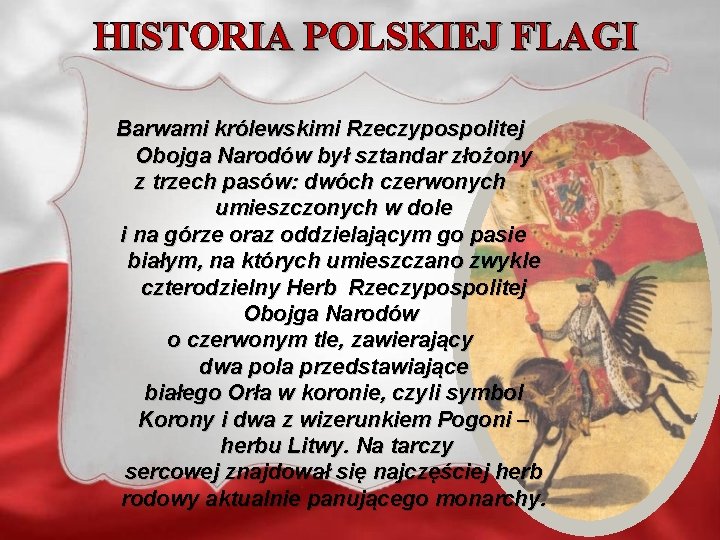 HISTORIA POLSKIEJ FLAGI

Barwami królewskimi Rzeczypospolitej Obojga Narodów był sztandar złożony z trzech pasów: dwóch czerwonych umieszczonych w dole i na górze oraz oddzielającym go pasie białym, na których umieszczano zwykle czterodzielny Herb Rzeczypospolitej Obojga Narodów o czerwonym tle, zawierający dwa pola przedstawiające białego Orła w koronie, czyli symbol Korony i dwa z wizerunkiem Pogoni – herbu Litwy. Na tarczy sercowej znajdował się najczęściej herb rodowy aktualnie panującego monarchy.